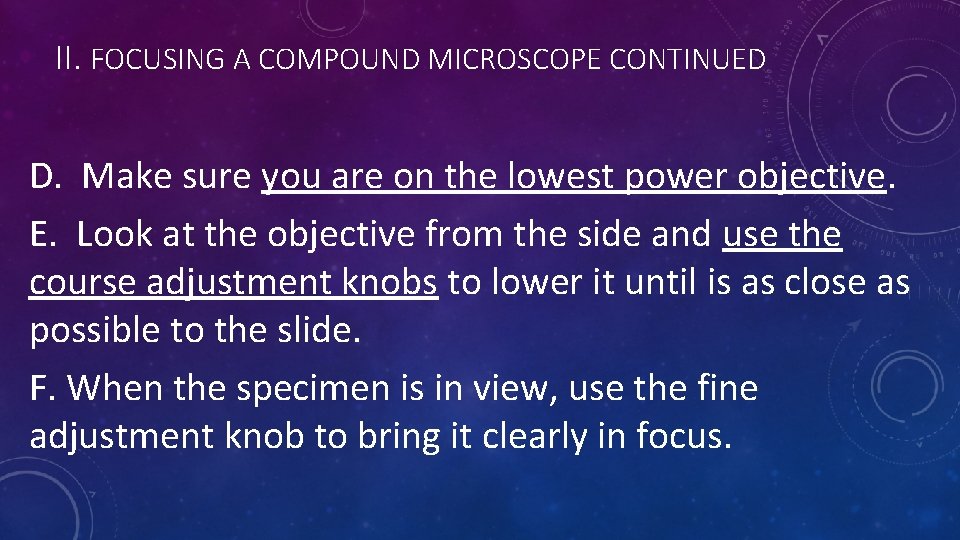 II. FOCUSING A COMPOUND MICROSCOPE CONTINUED

D. Make sure you are on the lowest power objective.

E. Look at the objective from the side and use the course adjustment knobs to lower it until is as close as possible to the slide.

F. When the specimen is in view, use the fine adjustment knob to bring it clearly in focus.